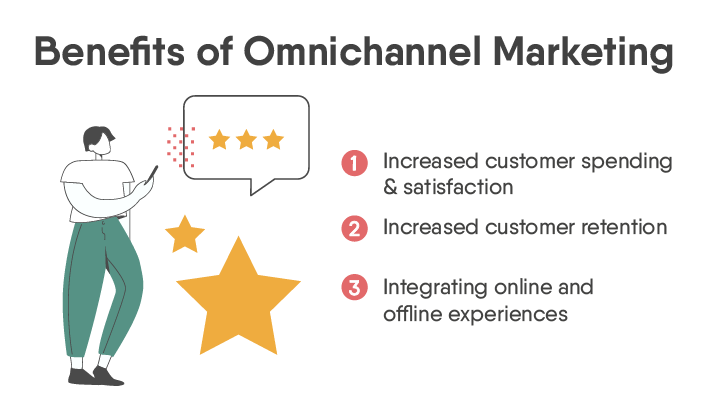 Benefits of Omnichannel Marketing

1 Increased customer spending & satisfaction

2 Increased customer retention

3 Integrating online and offline experiences